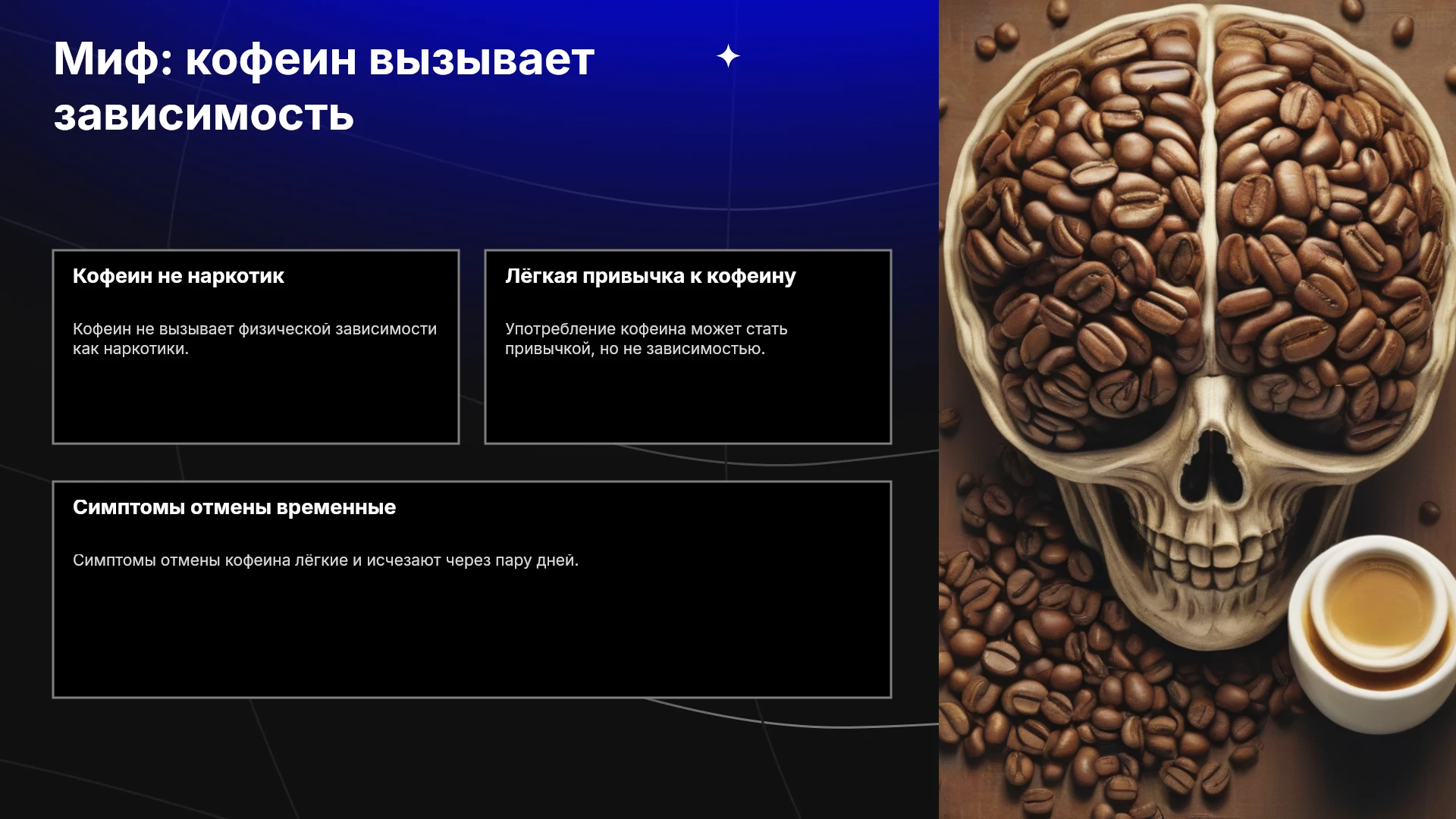 Миф: кофеин вызывает зависимость

Кофеин не наркотик

Кофеин не вызывает физической зависимости как наркотики.

Лёгкая привычка к кофеину

Употребление кофеина может стать привычкой, но не зависимостью.

Симптомы отмены временные

Симптомы отмены кофеина лёгкие и исчезают через пару дней.